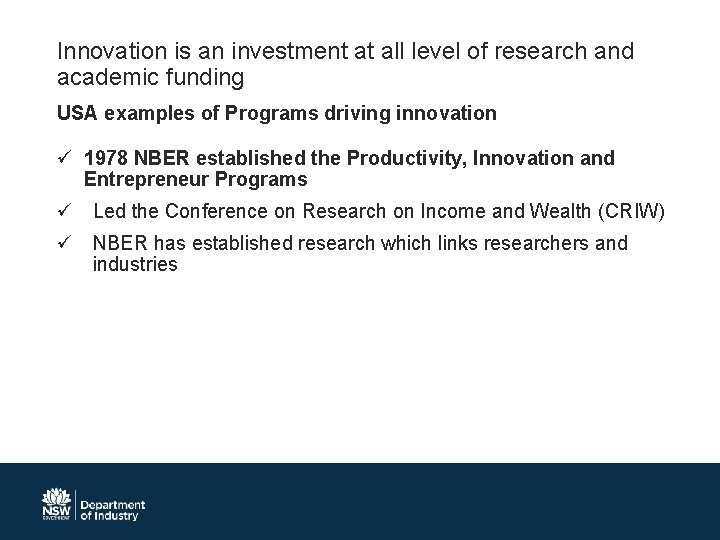 Innovation is an investment at all level of research and academic funding

USA examples of Programs driving innovation

✓ 1978 NBER established the Productivity, Innovation and Entrepreneur Programs

✓ Led the Conference on Research on Income and Wealth (CRIW)

✓ NBER has established research which links researchers and industries

NSW GOVERNMENT

Department of Industry